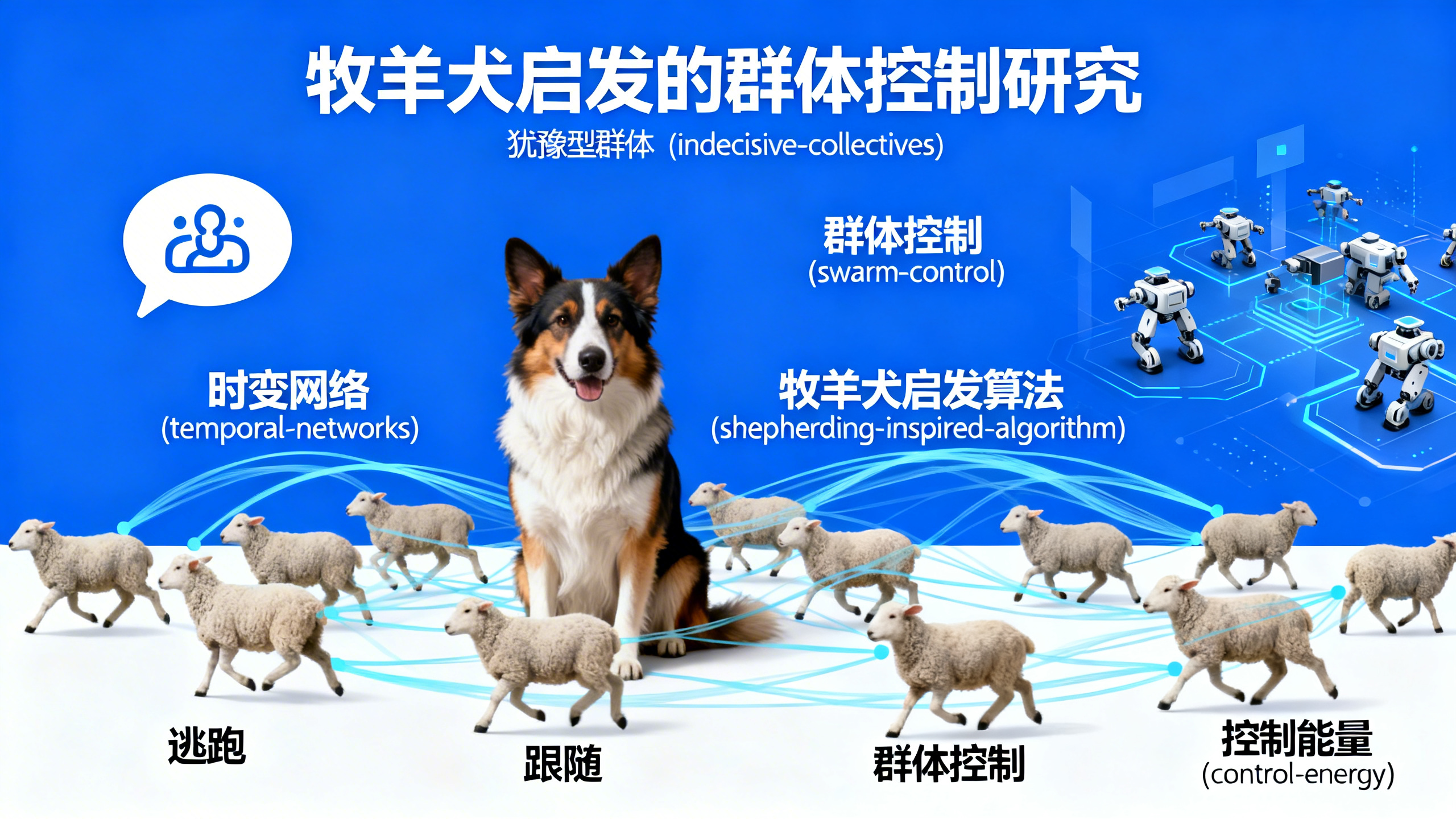 牧羊犬启发的群体控制研究

犹豫型群体 (indecisive-collectives)

群体控制
(swarm-control)

时变网络
(temporal-networks)

牧羊犬启发算法
(shepherding-inspired-algorithm)

逃跑

跟随

群体控制

控制能量
(control-energy)